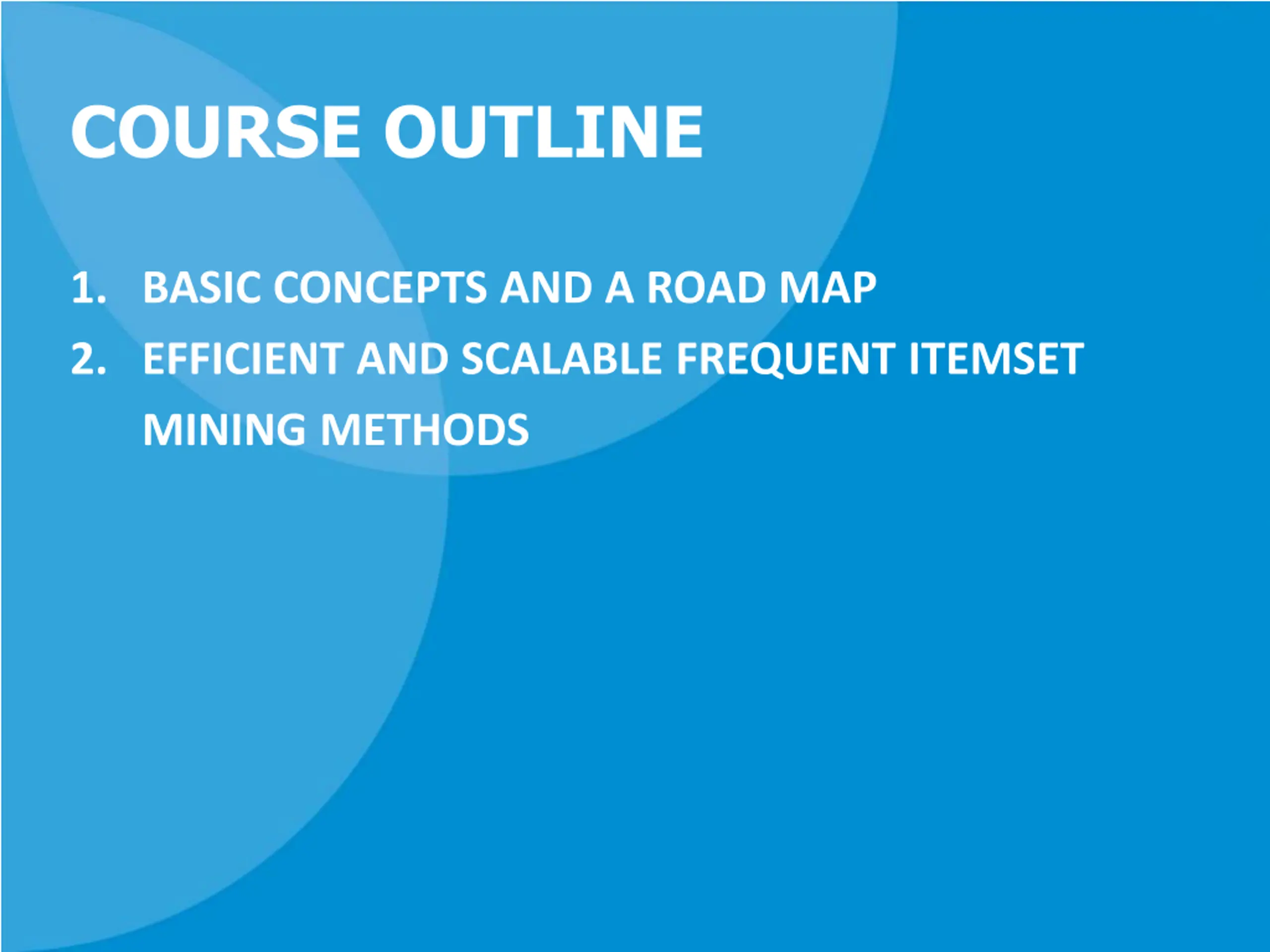 COURSE OUTLINE

1. BASIC CONCEPTS AND A ROAD MAP
2. EFFICIENT AND SCALABLE FREQUENT ITEMSET MINING METHODS